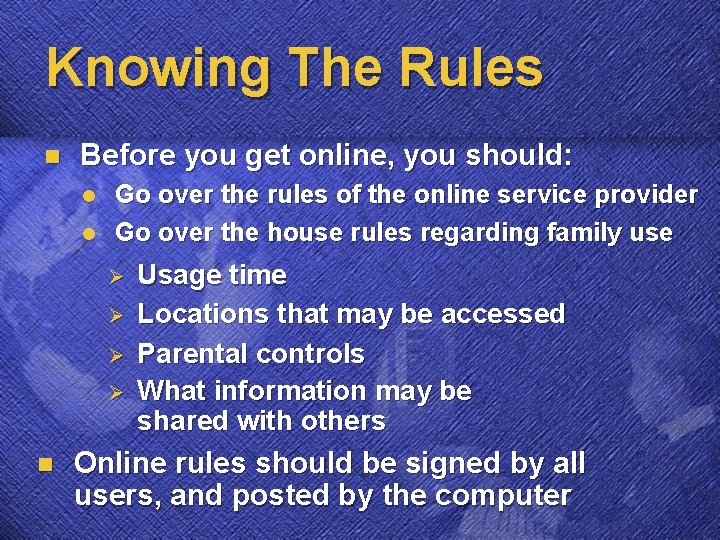 Knowing The Rules

■ Before you get online, you should:
● Go over the rules of the online service provider
● Go over the house rules regarding family use
➢ Usage time
➢ Locations that may be accessed
➢ Parental controls
➢ What information may be shared with others

■ Online rules should be signed by all users, and posted by the computer